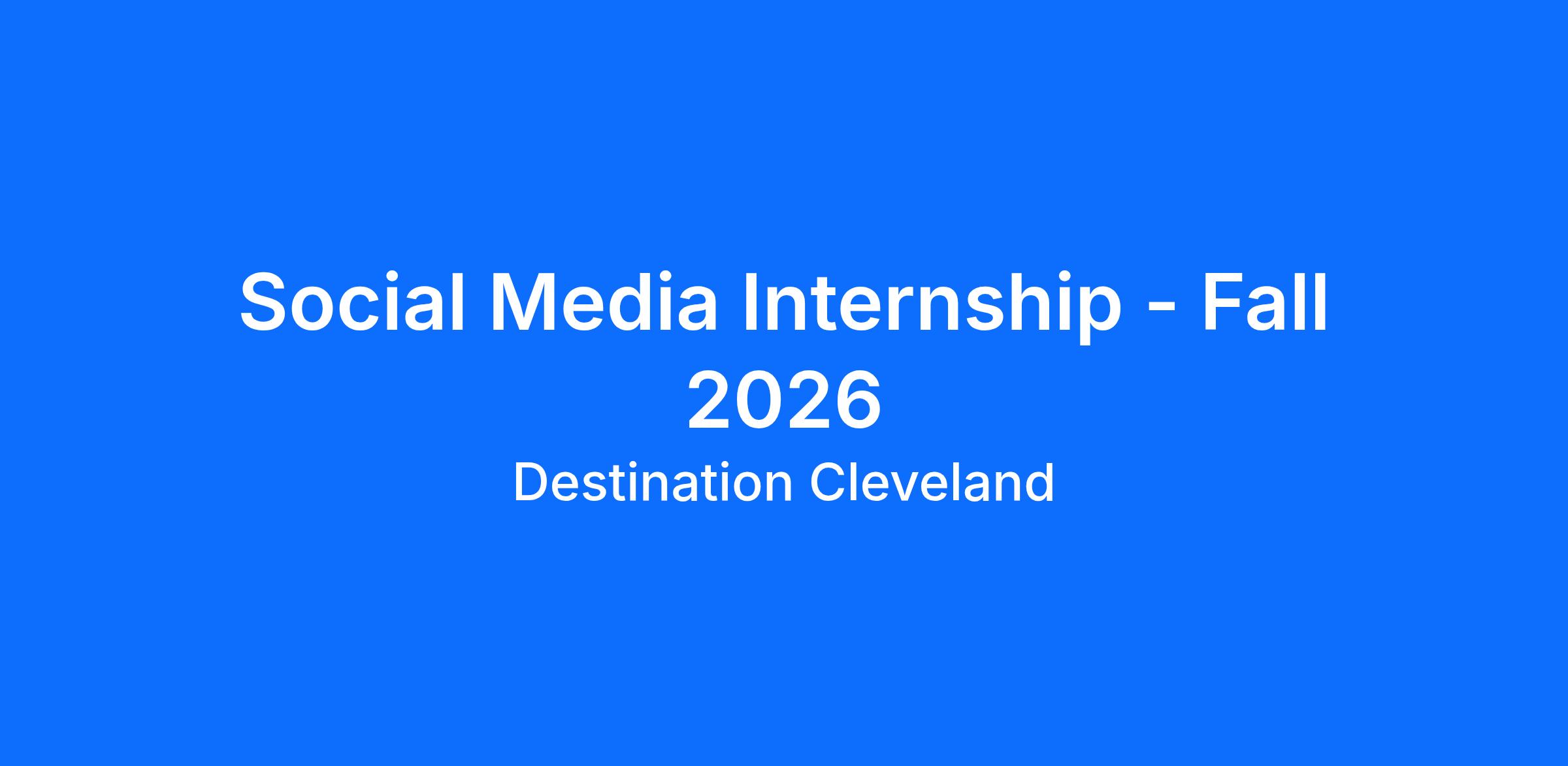 Social Media Internship - Fall 2026

Destination Cleveland